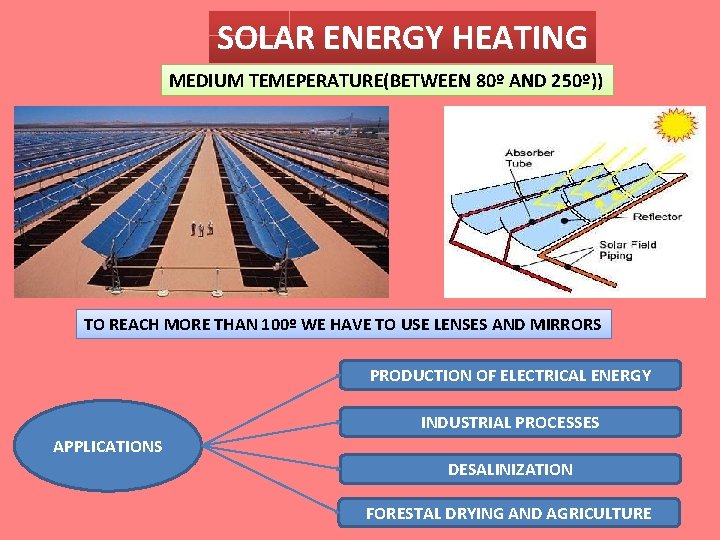 SOLAR ENERGY HEATING

MEDIUM TEMEPERATURE(BETWEEN 80º AND 250º))

Absorber Tube

Reflector

Solar Field Piping

TO REACH MORE THAN 100º WE HAVE TO USE LENSES AND MIRRORS

APPLICATIONS

PRODUCTION OF ELECTRICAL ENERGY

INDUSTRIAL PROCESSES

DESALINIZATION

FORESTAL DRYING AND AGRICULTURE